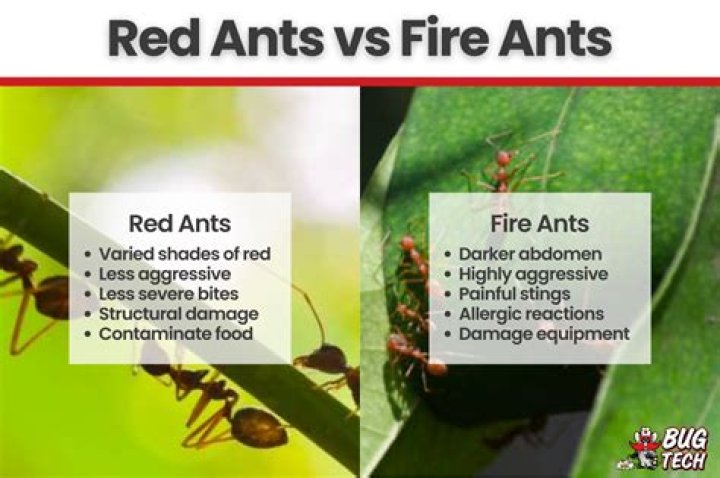 Red Ants vs Fire Ants

Red Ants
• Varied shades of red
• Less aggressive
• Less severe bites
• Structural damage
• Contaminate food

Fire Ants
• Darker abdomen
• Highly aggressive
• Painful stings
• Allergic reactions
• Damage equipment

BUG TECH